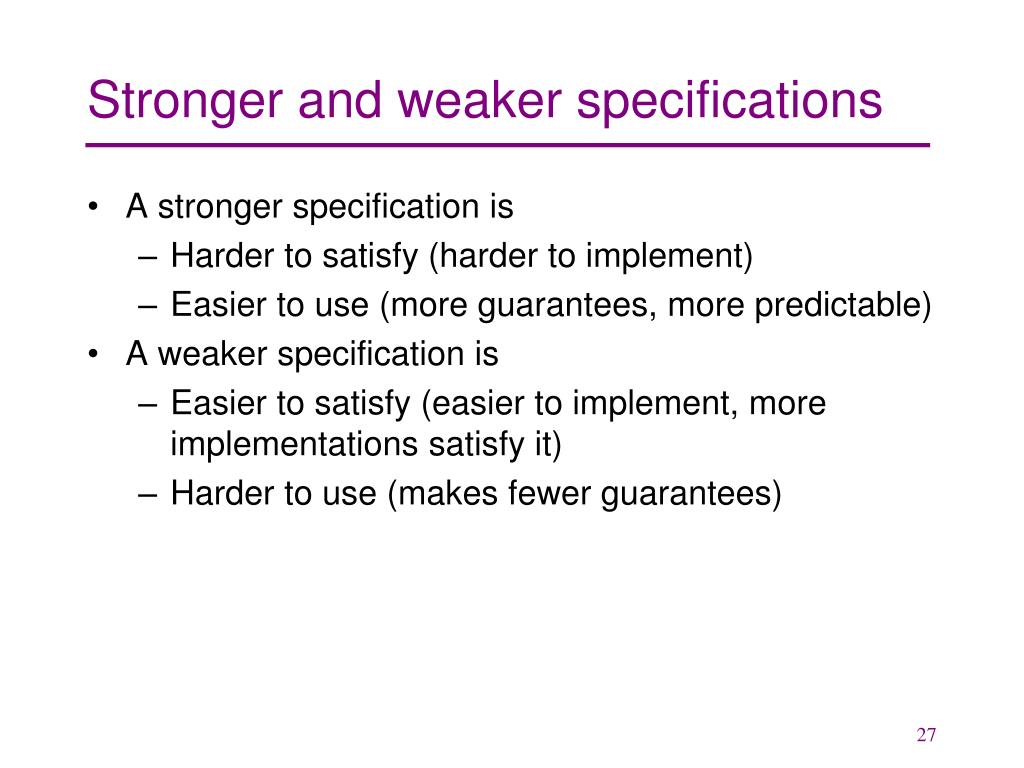 Stronger and weaker specifications

• A stronger specification is
  – Harder to satisfy (harder to implement)
  – Easier to use (more guarantees, more predictable)
• A weaker specification is
  – Easier to satisfy (easier to implement, more implementations satisfy it)
  – Harder to use (makes fewer guarantees)

27